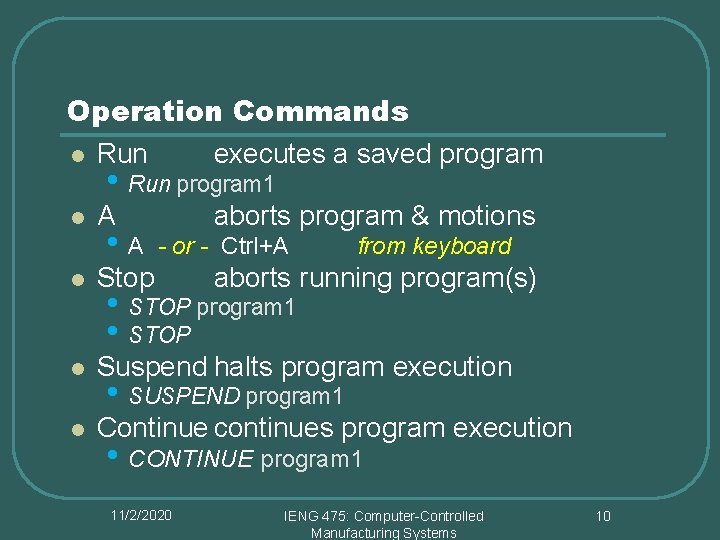 Operation Commands

- Run executes a saved program
  - Run program1
- A aborts program & motions
  - A - or - Ctrl+A from keyboard
- Stop aborts running program(s)
  - STOP program1
  - STOP
- Suspend halts program execution
  - SUSPEND program1
- Continue continues program execution
  - CONTINUE program1

11/2/2020

IENG 475: Computer-Controlled Manufacturing Systems

10